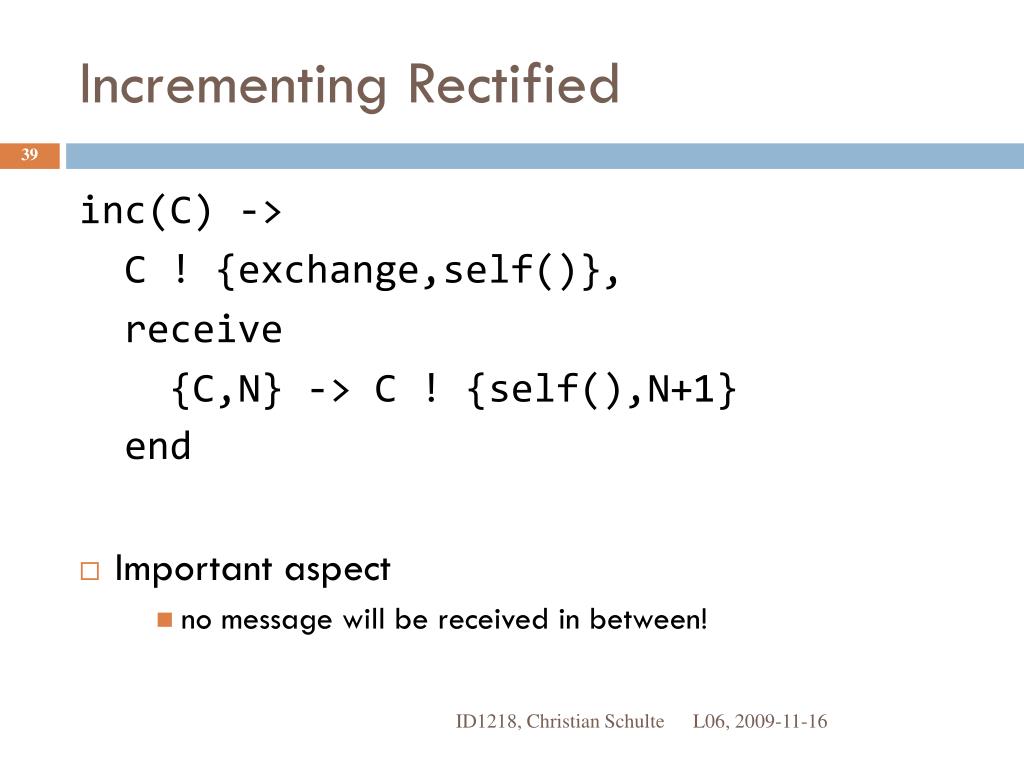 Incrementing Rectified

39

inc(C) ->
  C ! {exchange,self()},
  receive
    {C,N} -> C ! {self(),N+1}
  end

Important aspect

no message will be received in between!

ID1218, Christian Schulte L06, 2009-11-16